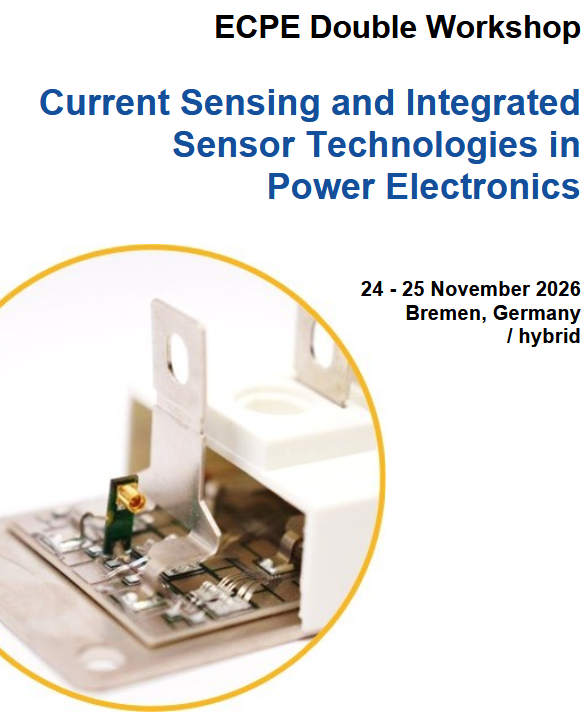 ECPE Double Workshop

Current Sensing and Integrated Sensor Technologies in Power Electronics

24 - 25 November 2026
Bremen, Germany
/ hybrid